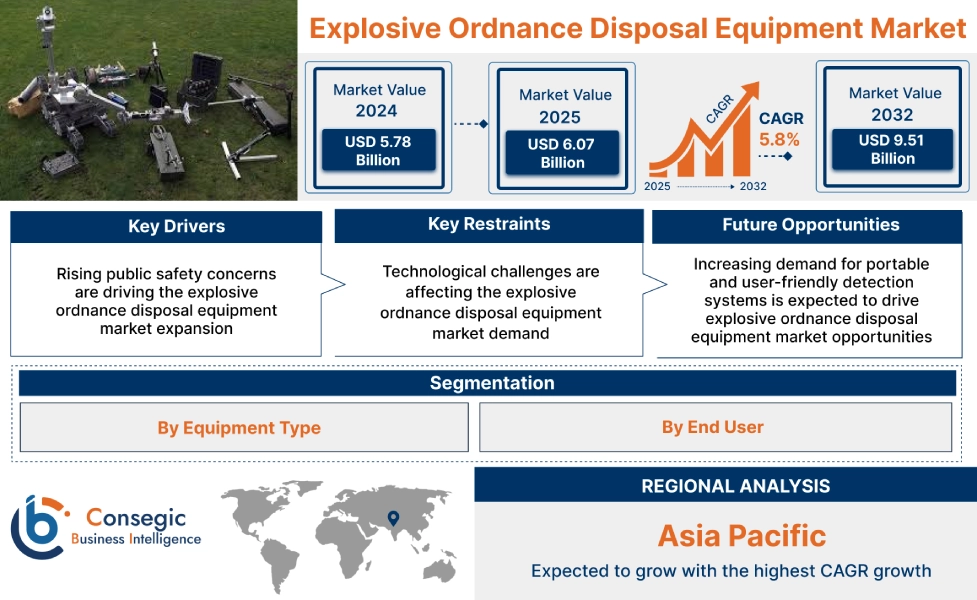 Explosive Ordnance Disposal Equipment Market

Market Value
2024
USD 5.78 Billion

Market Value
2025
USD 6.07 Billion

CAGR
2025 2032

CAGR
5.8%

Market Value
2032
USD 9.51 Billion

Key Drivers

Rising public safety concerns are driving the explosive ordnance disposal equipment market expansion

Key Restraints

Technological challenges are affecting the explosive ordnance disposal equipment market demand

Future Opportunities

Increasing demand for portable and user-friendly detection systems is expected to drive explosive ordnance disposal equipment market opportunities

Segmentation

By Equipment Type

By End User

Consegic
Business Intelligence

REGIONAL ANALYSIS

Asia Pacific

Expected to grow with the highest CAGR growth